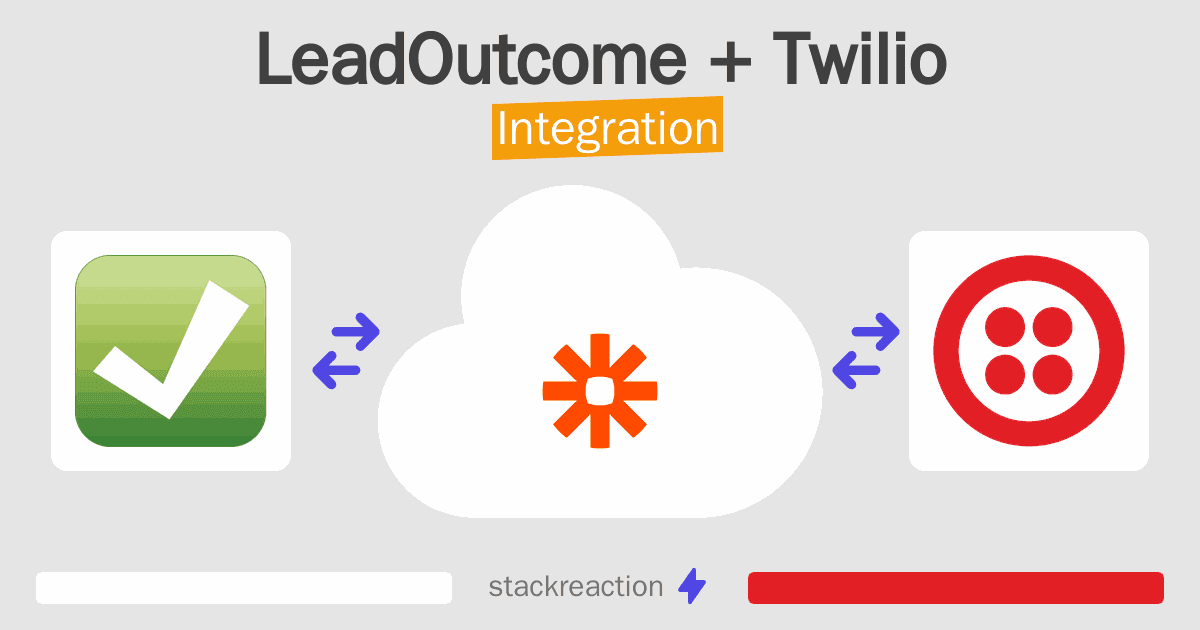 LeadOutcome + Twilio
Integration

stackreaction